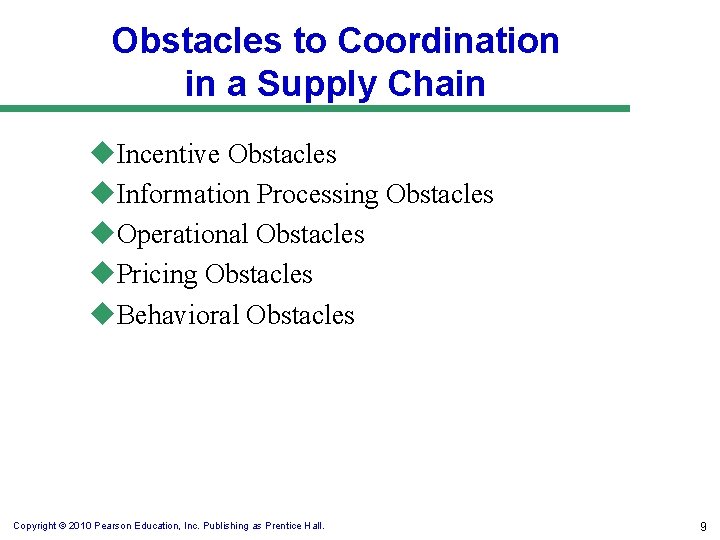 Obstacles to Coordination in a Supply Chain

◆Incentive Obstacles
◆Information Processing Obstacles
◆Operational Obstacles
◆Pricing Obstacles
◆Behavioral Obstacles

Copyright © 2010 Pearson Education, Inc. Publishing as Prentice Hall.

9